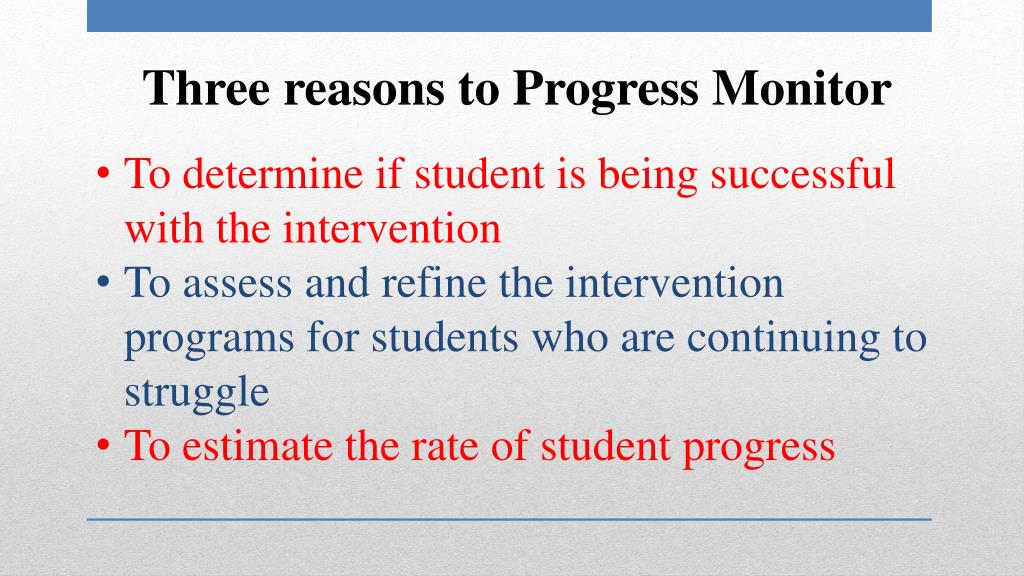 Three reasons to Progress Monitor

• To determine if student is being successful with the intervention
• To assess and refine the intervention programs for students who are continuing to struggle
• To estimate the rate of student progress